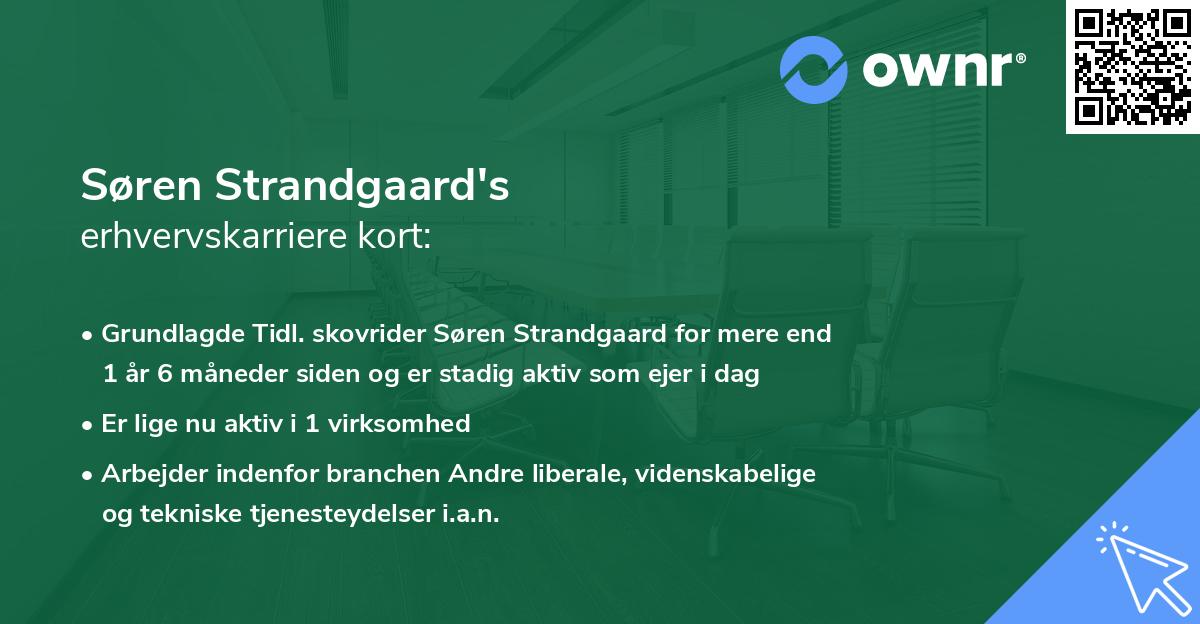 ownr®

Søren Strandgaard's
erhvervskarriere kort:

• Grundlagde Tidl. skovrider Søren Strandgaard for mere end 1 år 6 måneder siden og er stadig aktiv som ejer i dag

• Er lige nu aktiv i 1 virksomhed

• Arbejder indenfor branchen Andre liberale, videnskabelige og tekniske tjenesteydelser i.a.n.